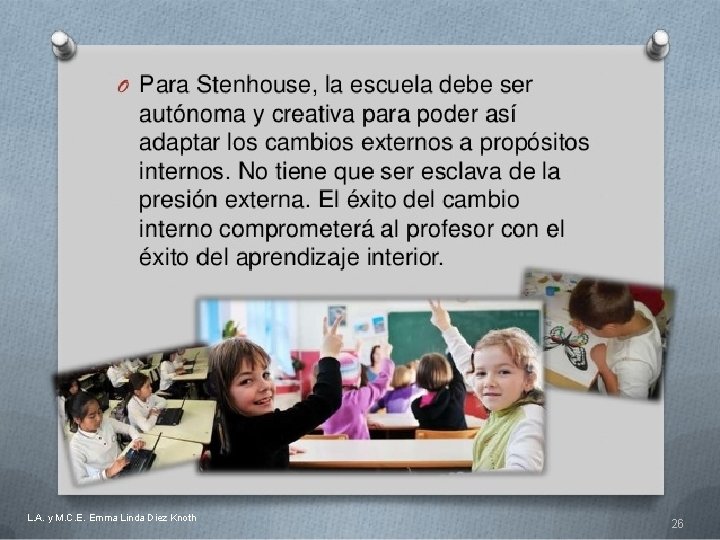 O Para Stenhouse, la escuela debe ser autónoma y creativa para poder así adaptar los cambios externos a propósitos internos. No tiene que ser esclava de la presión externa. El éxito del cambio interno comprometerá al profesor con el éxito del aprendizaje interior.

L.A. y M.C.E. Emma Linda Diez Knoth

26